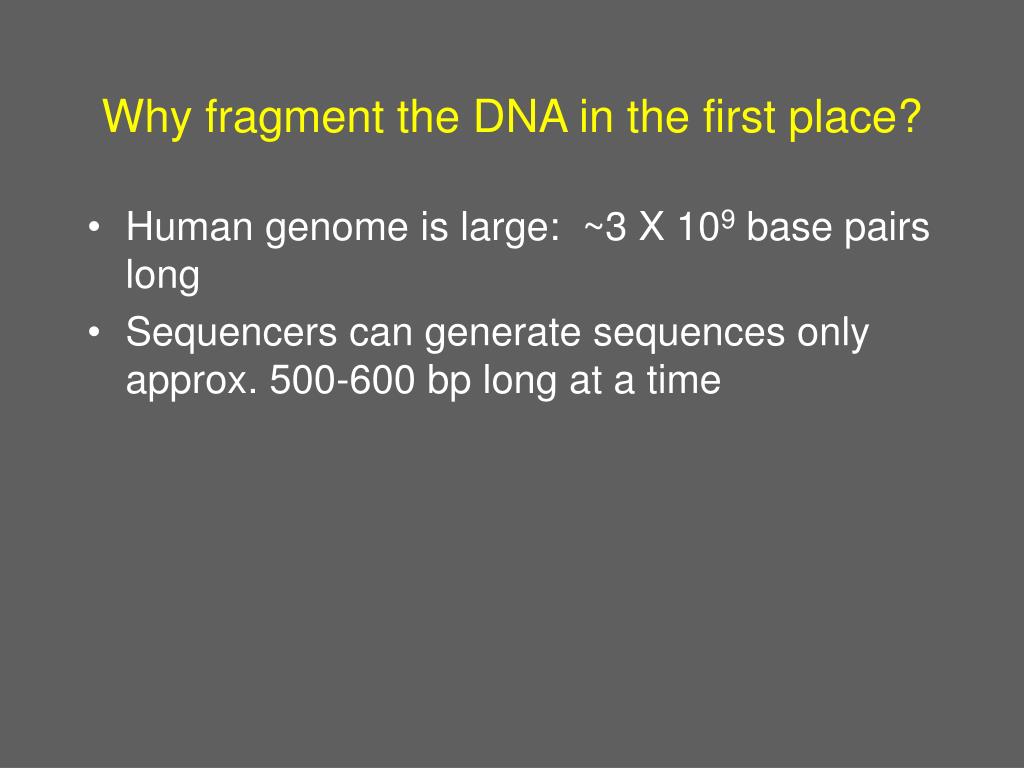 Why fragment the DNA in the first place?

• Human genome is large: ~3 X $10^9$ base pairs long

• Sequencers can generate sequences only approx. 500-600 bp long at a time